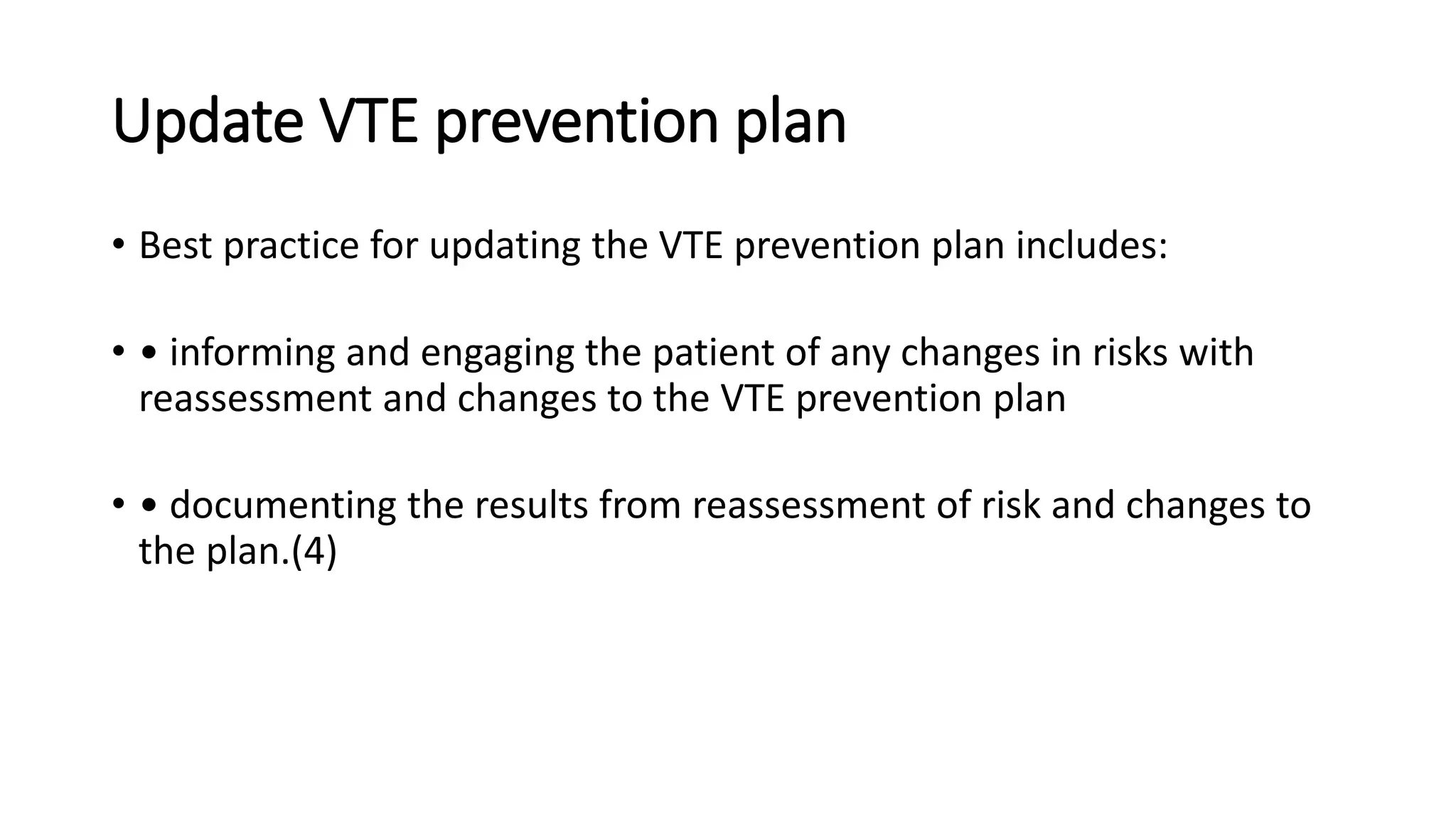 Update VTE prevention plan

• Best practice for updating the VTE prevention plan includes:

• • informing and engaging the patient of any changes in risks with reassessment and changes to the VTE prevention plan

• • documenting the results from reassessment of risk and changes to the plan.(4)